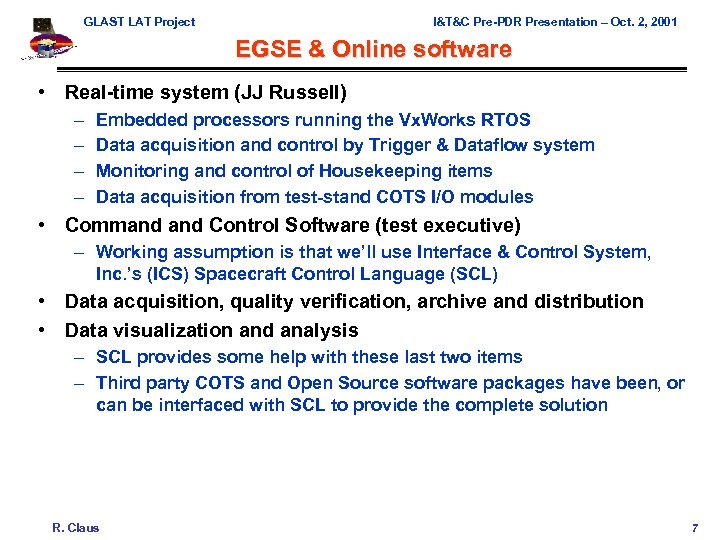 GLAST LAT Project

I&T&C Pre-PDR Presentation – Oct. 2, 2001

EGSE & Online software

• Real-time system (JJ Russell)
– Embedded processors running the VxWorks RTOS
– Data acquisition and control by Trigger & Dataflow system
– Monitoring and control of Housekeeping items
– Data acquisition from test-stand COTS I/O modules
• Command and Control Software (test executive)
– Working assumption is that we'll use Interface & Control System, Inc.'s (ICS) Spacecraft Control Language (SCL)
• Data acquisition, quality verification, archive and distribution
• Data visualization and analysis
– SCL provides some help with these last two items
– Third party COTS and Open Source software packages have been, or can be interfaced with SCL to provide the complete solution

R. Claus

7